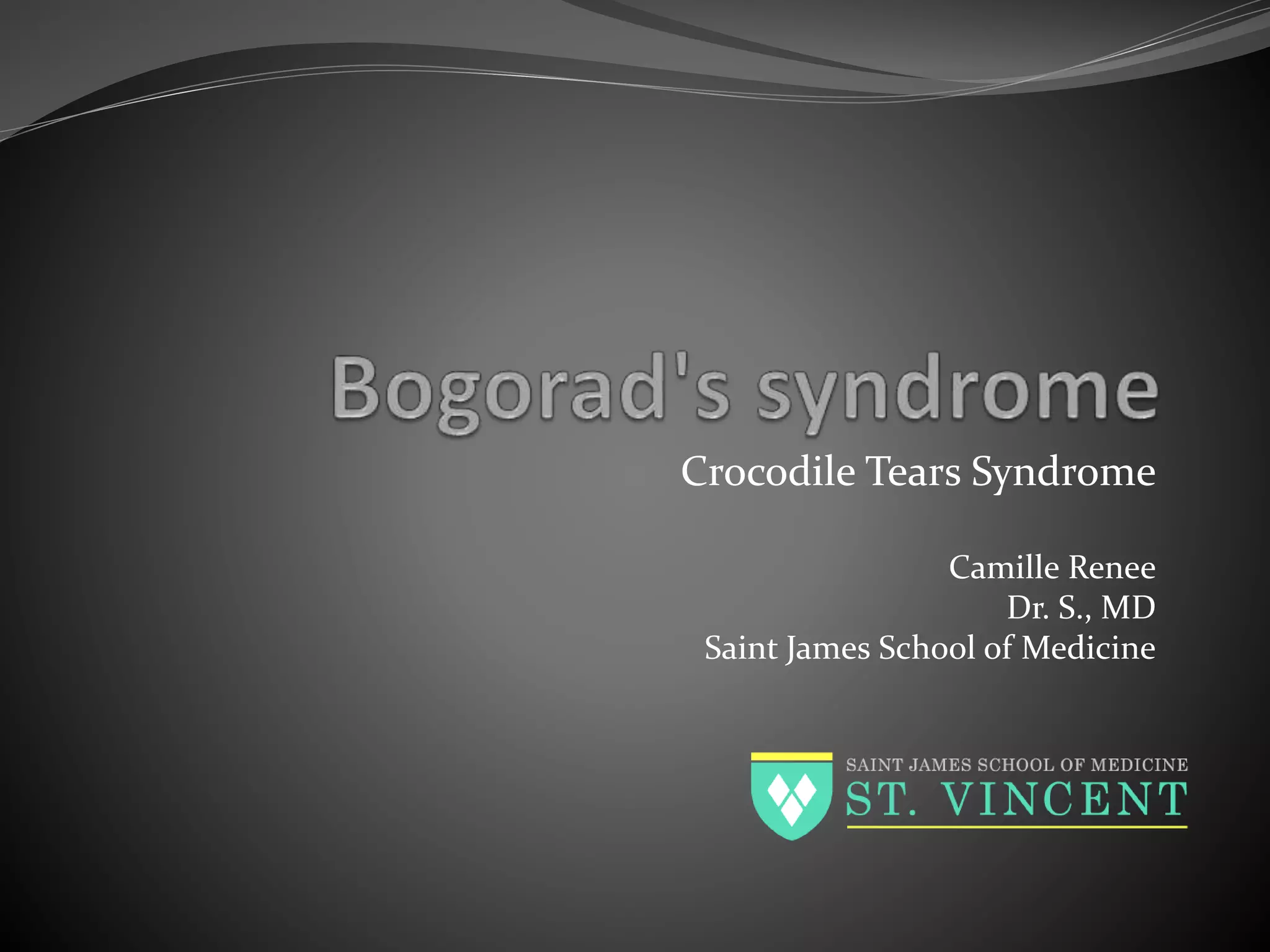 Bogorad's syndrome

Crocodile Tears Syndrome

Camille Renee
Dr. S., MD
Saint James School of Medicine

SAINT JAMES SCHOOL OF MEDICINE
ST. VINCENT